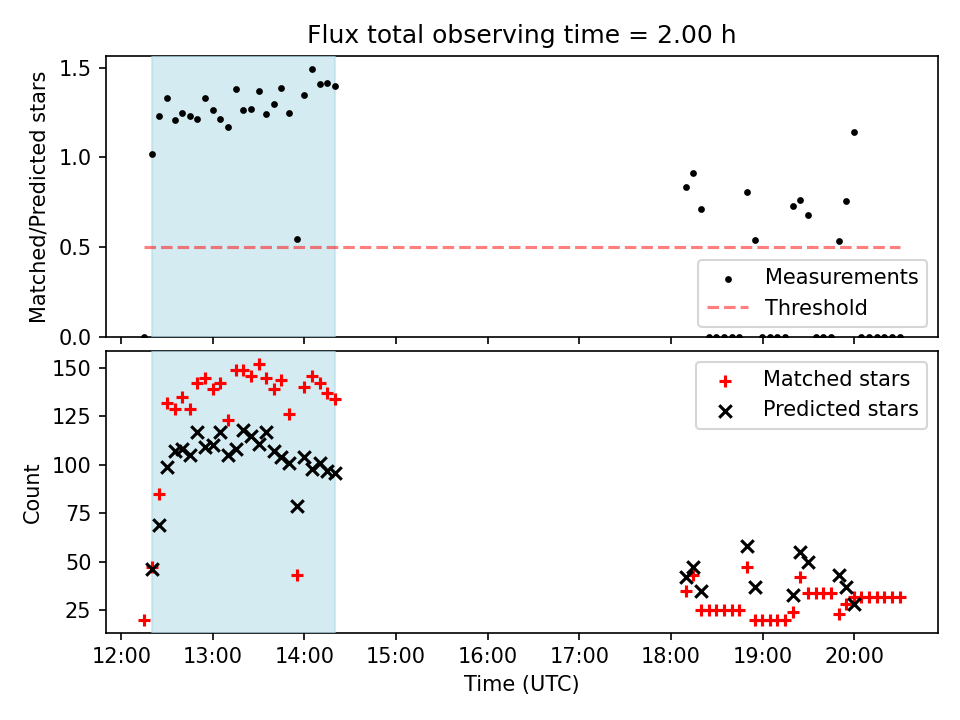 Flux total observing time = 2.00 h

Matched/Predicted stars

1.5
1.0
0.5
0.0

Measurements
Threshold

Count

150
125
100
75
50
25

Matched stars
Predicted stars

12:00 13:00 14:00 15:00 16:00 17:00 18:00 19:00 20:00

Time (UTC)